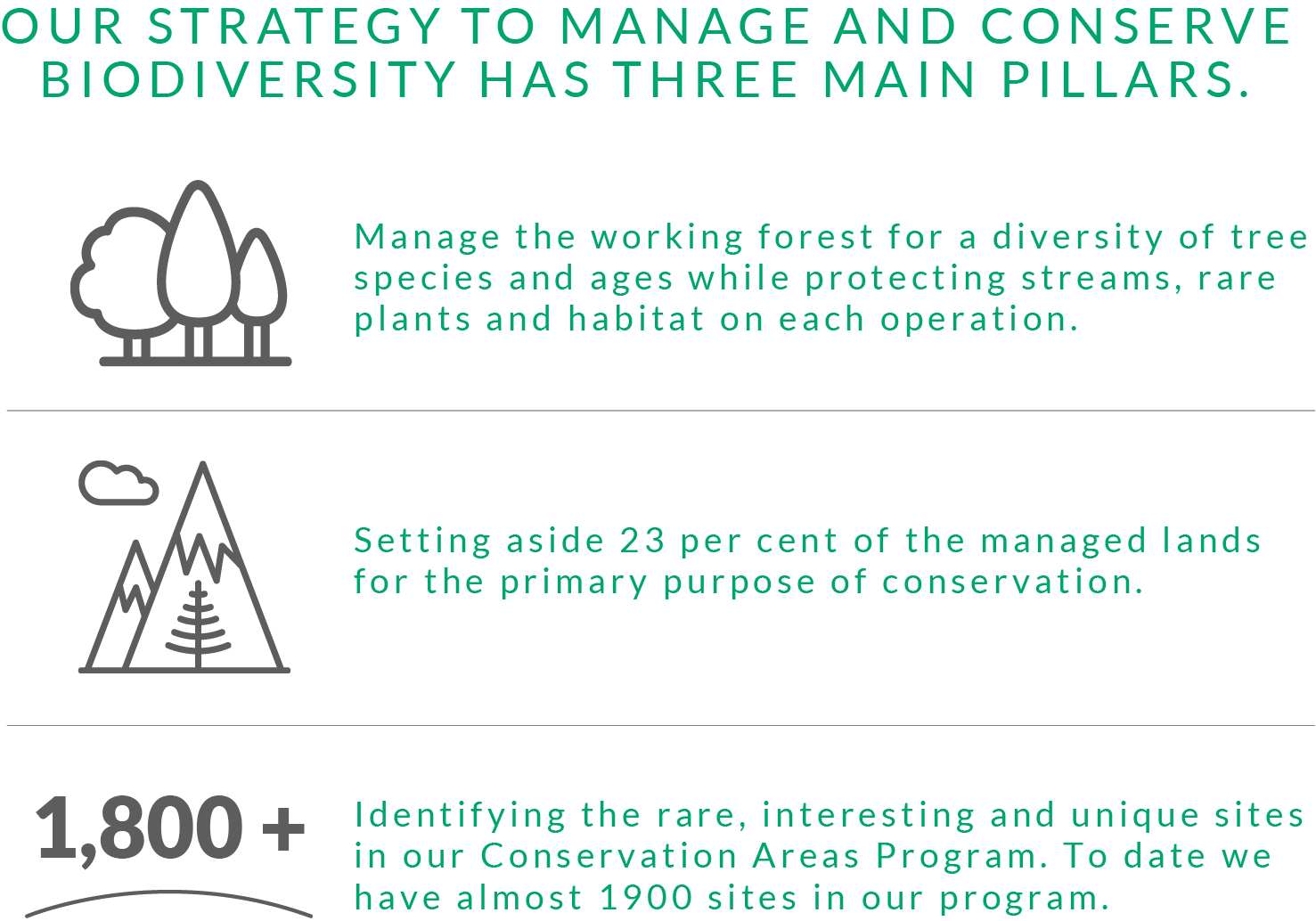 OUR STRATEGY TO MANAGE AND CONSERVE BIODIVERSITY HAS THREE MAIN PILLARS.

Manage the working forest for a diversity of tree species and ages while protecting streams, rare plants and habitat on each operation.

Setting aside 23 per cent of the managed lands for the primary purpose of conservation.

1,800 +

Identifying the rare, interesting and unique sites in our Conservation Areas Program. To date we have almost 1900 sites in our program.